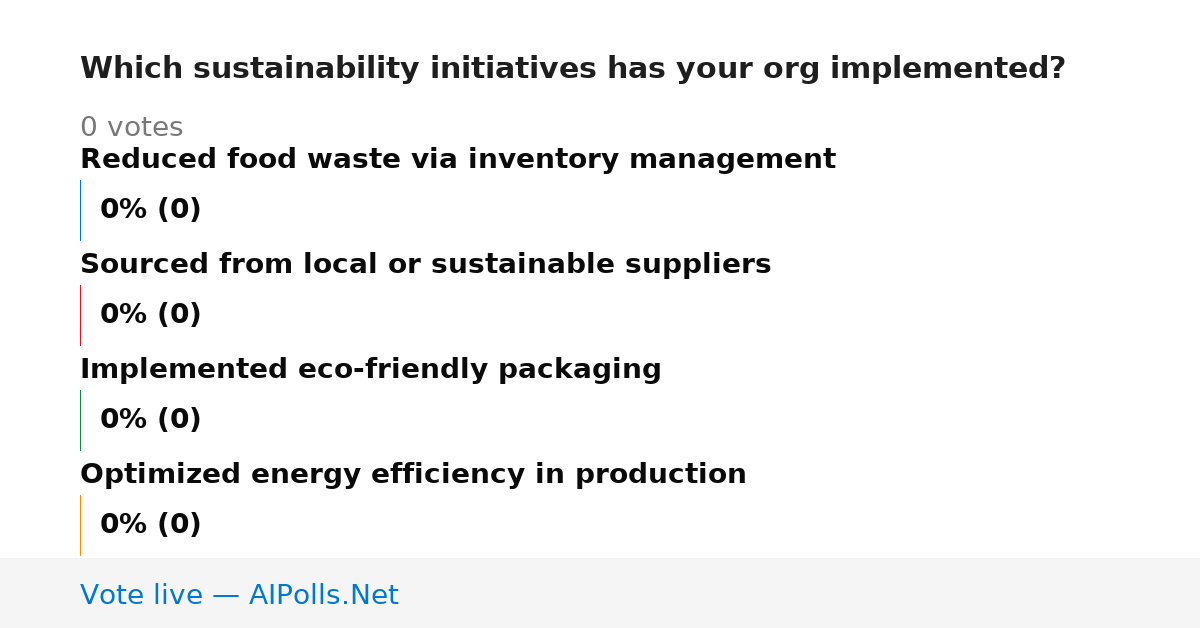 Which sustainability initiatives has your org implemented?

0 votes

Reduced food waste via inventory management

0% (0)

Sourced from local or sustainable suppliers

0% (0)

Implemented eco-friendly packaging

0% (0)

Optimized energy efficiency in production

0% (0)

Vote live — AIPolls.Net